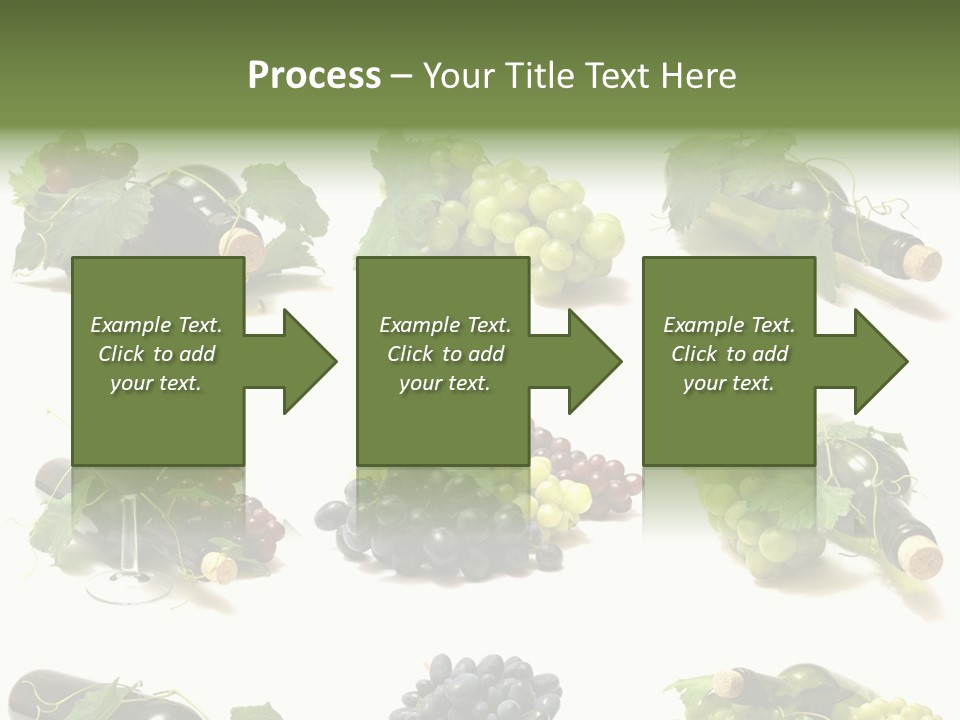 Process – Your Title Text Here

Example Text. Click to add your text.

Example Text. Click to add your text.

Example Text. Click to add your text.